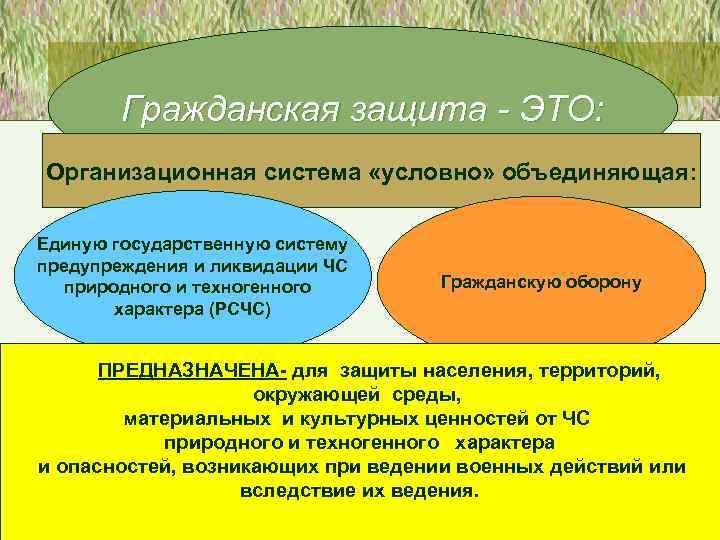 Гражданская защита - ЭТО:

Организационная система «условно» объединяющая:

Единую государственную систему предупреждения и ликвидации ЧС природного и техногенного характера (РСЧС)

Гражданскую оборону

ПРЕДНАЗНАЧЕНА- для защиты населения, территорий, окружающей среды, материальных и культурных ценностей от ЧС природного и техногенного характера и опасностей, возникающих при ведении военных действий или вследствие их ведения.